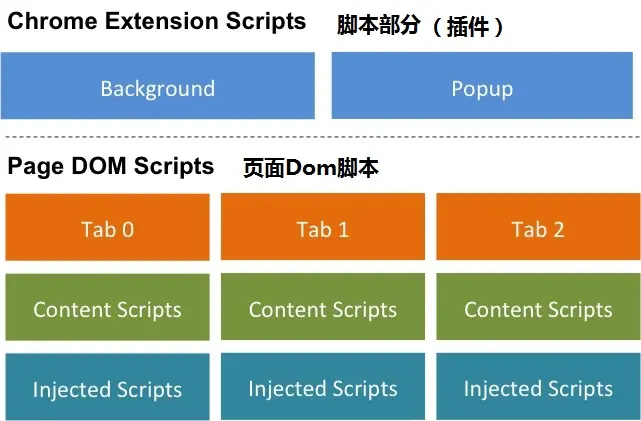 Chrome Extension Scripts 脚本部分（插件）

Background

Popup

Page DOM Scripts 页面Dom脚本

Tab 0

Tab 1

Tab 2

Content Scripts

Content Scripts

Content Scripts

Injected Scripts

Injected Scripts

Injected Scripts